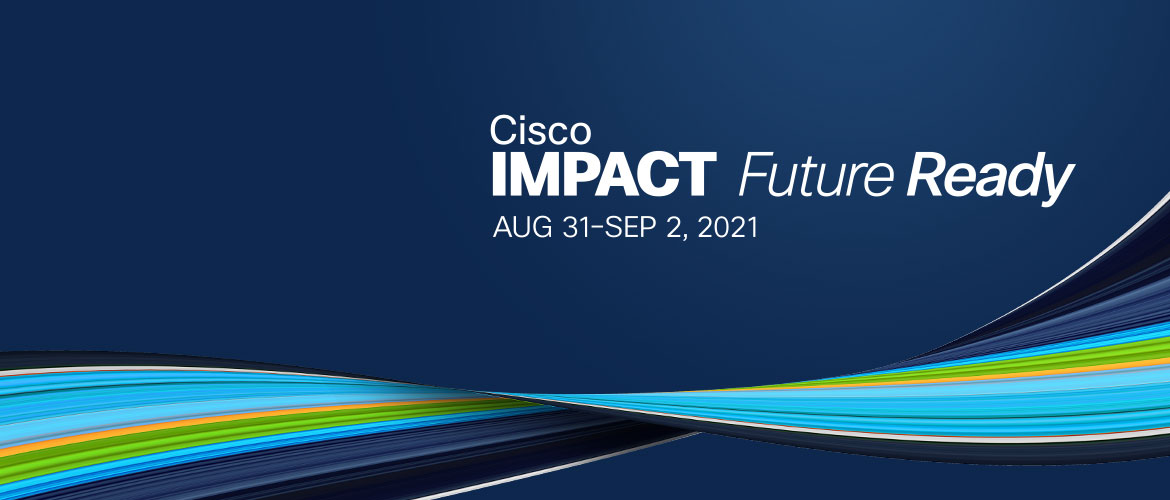 Cisco
IMPACT Future Ready
AUG 31-SEP 2, 2021